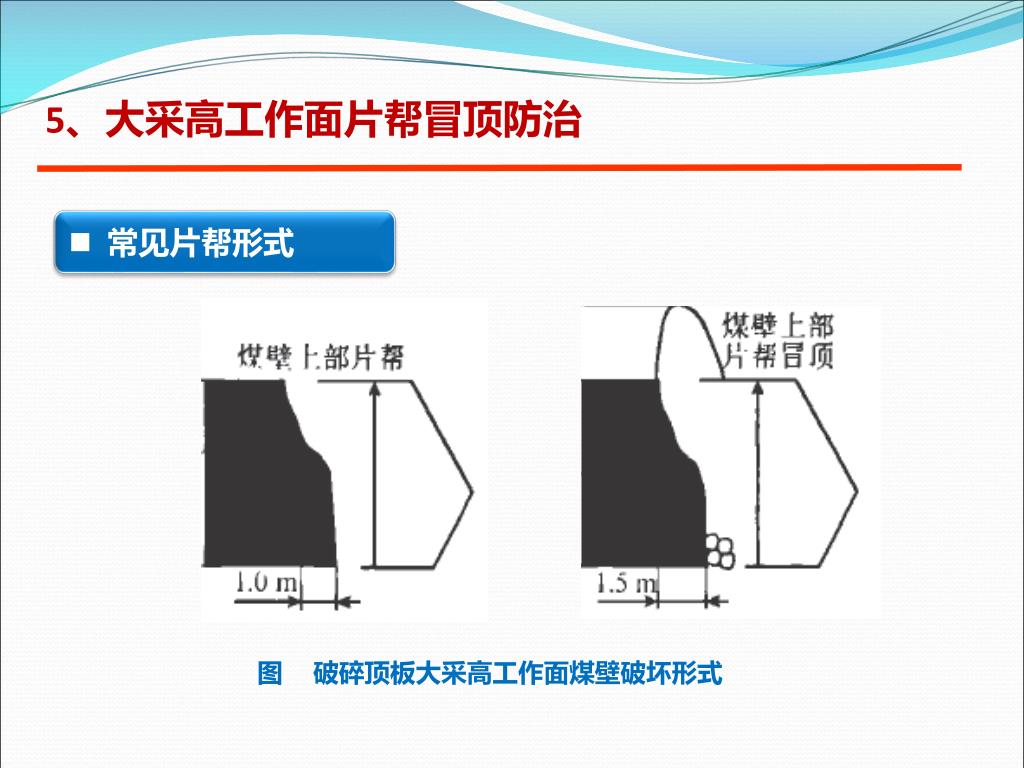 5、大采高工作面片帮冒顶防治

■ 常见片帮形式

煤壁上部片帮

1.0 m

煤壁上部片帮冒顶

1.5 m

图 破碎顶板大采高工作面煤壁破坏形式